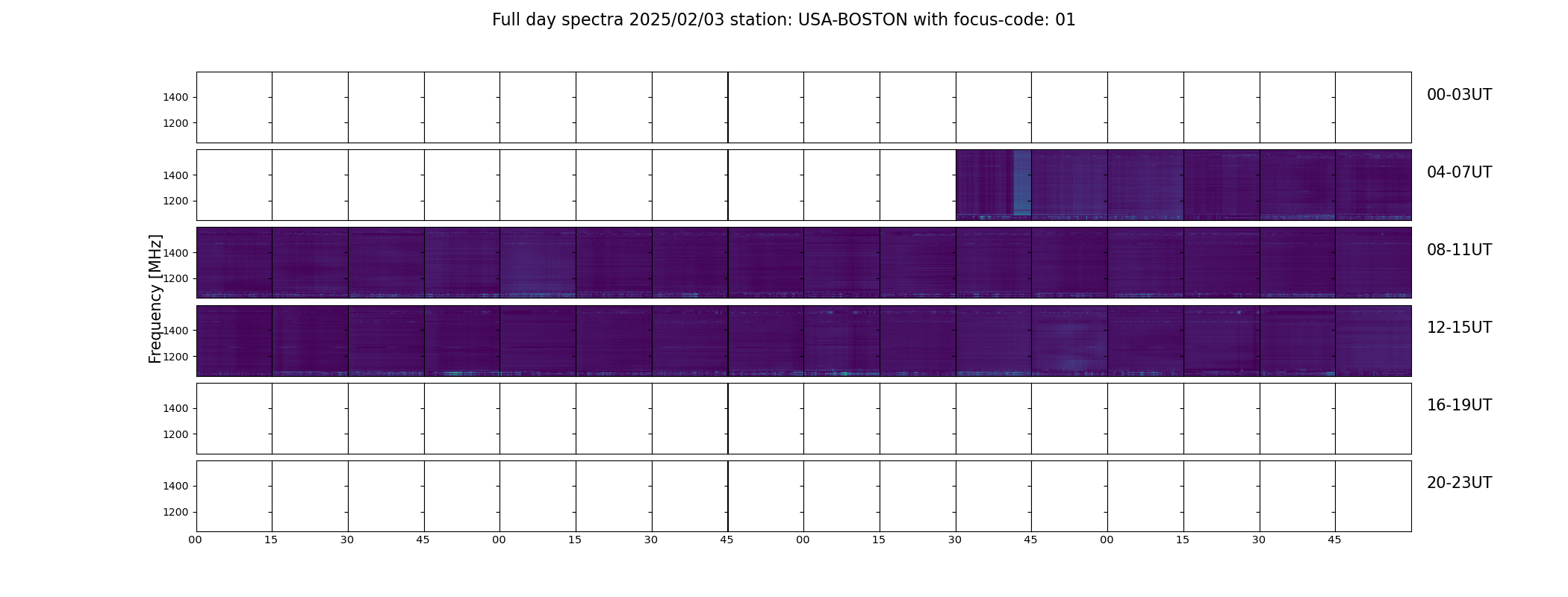 Full day spectra 2025/02/03 station: USA-BOSTON with focus-code: 01

Frequency [MHz]

1400
1200
00-03UT

1400
1200
04-07UT

1400
1200
08-11UT

1400
1200
12-15UT

1400
1200
16-19UT

1400
1200
20-23UT

00 15 30 45 00 15 30 45 00 15 30 45 00 15 30 45